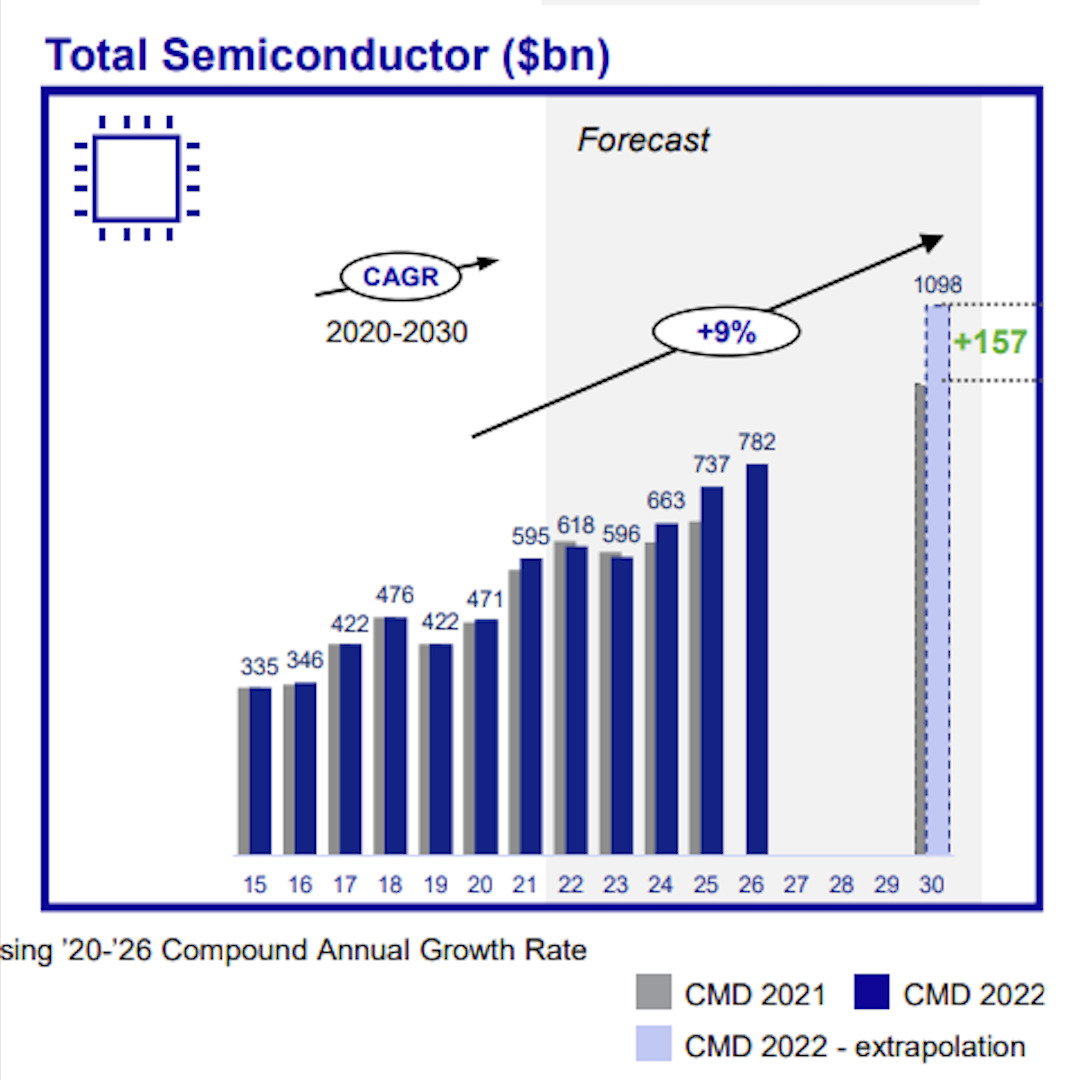 Total Semiconductor ($bn)

Forecast

CAGR
2020-2030

+9%

1098
+157

335 346 422 476 422 471 595 618 596 663 737 782

15 16 17 18 19 20 21 22 23 24 25 26 27 28 29 30

sing '20-'26 Compound Annual Growth Rate

CMD 2021
CMD 2022
CMD 2022 - extrapolation